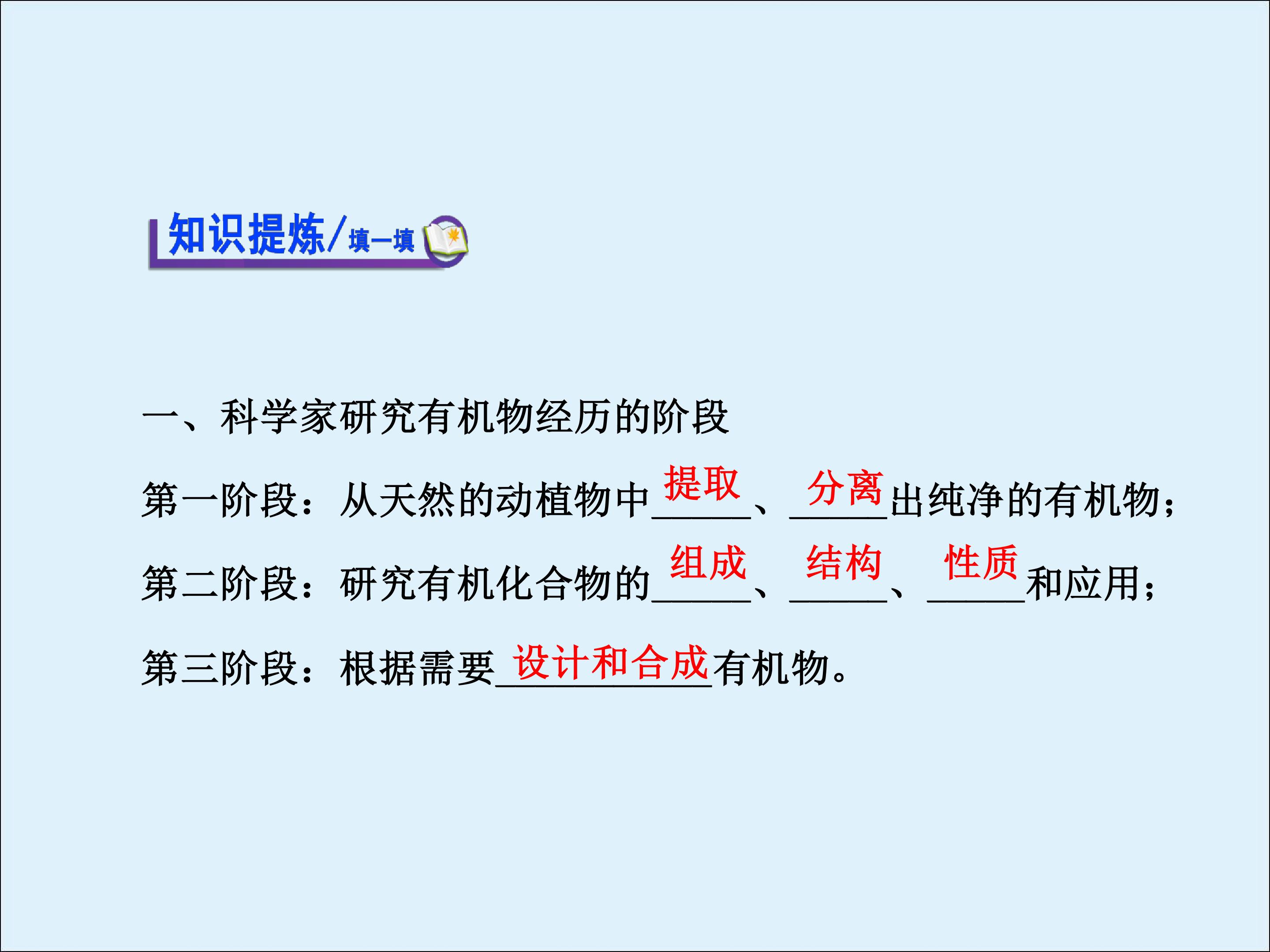 知识提炼/填一填

一、科学家研究有机物经历的阶段

第一阶段：从天然的动植物中提取、分离出纯净的有机物；

第二阶段：研究有机化合物的组成、结构、性质和应用；

第三阶段：根据需要设计和合成有机物。